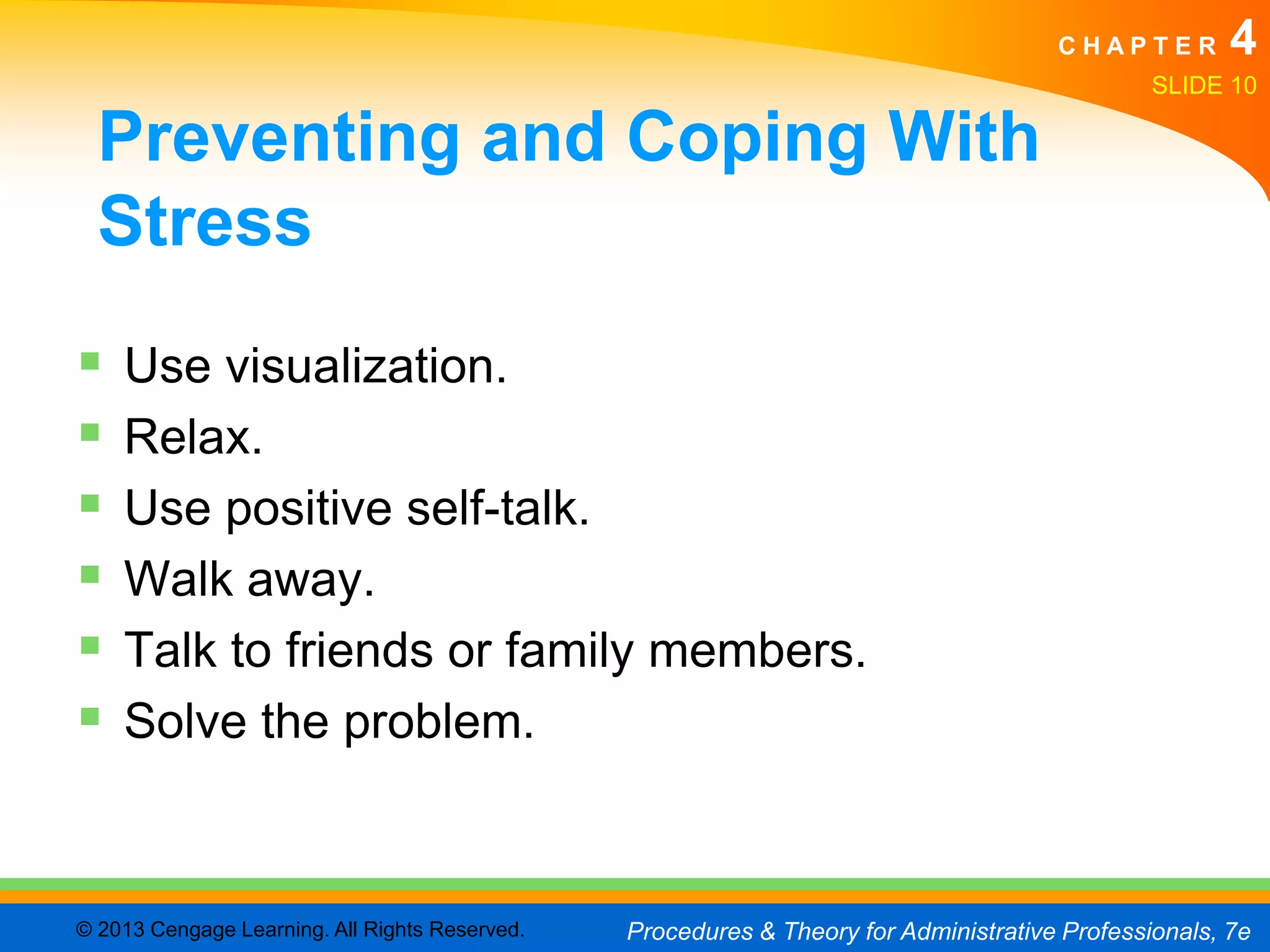 CHAPTER 4
SLIDE 10

Preventing and Coping With Stress

- Use visualization.
- Relax.
- Use positive self-talk.
- Walk away.
- Talk to friends or family members.
- Solve the problem.

© 2013 Cengage Learning. All Rights Reserved.

Procedures & Theory for Administrative Professionals, 7e